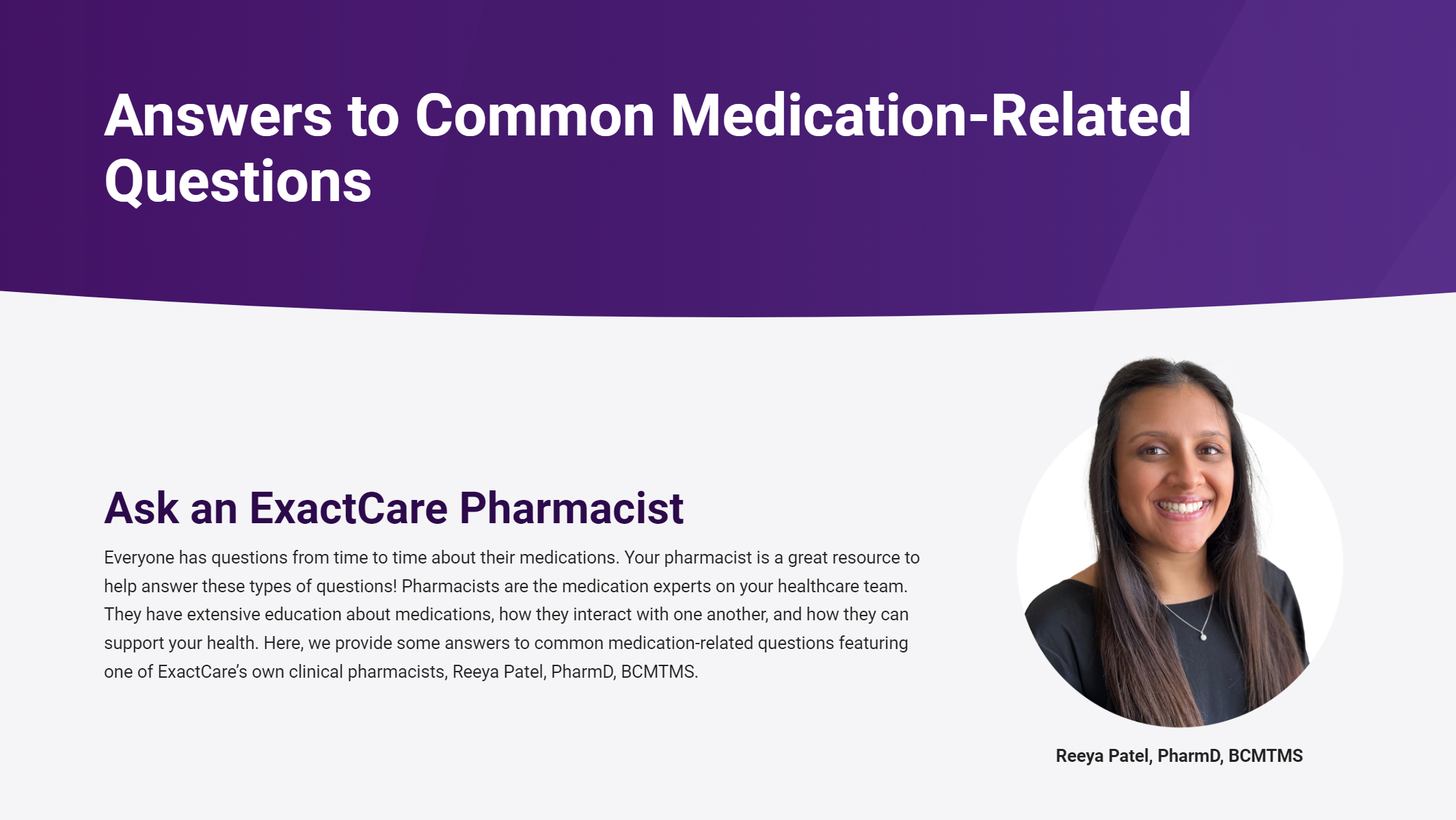 Answers to Common Medication-Related Questions

Ask an ExactCare Pharmacist

Everyone has questions from time to time about their medications. Your pharmacist is a great resource to help answer these types of questions! Pharmacists are the medication experts on your healthcare team. They have extensive education about medications, how they interact with one another, and how they can support your health. Here, we provide some answers to common medication-related questions featuring one of ExactCare's own clinical pharmacists, Reeya Patel, PharmD, BCMTMS.

Reeya Patel, PharmD, BCMTMS